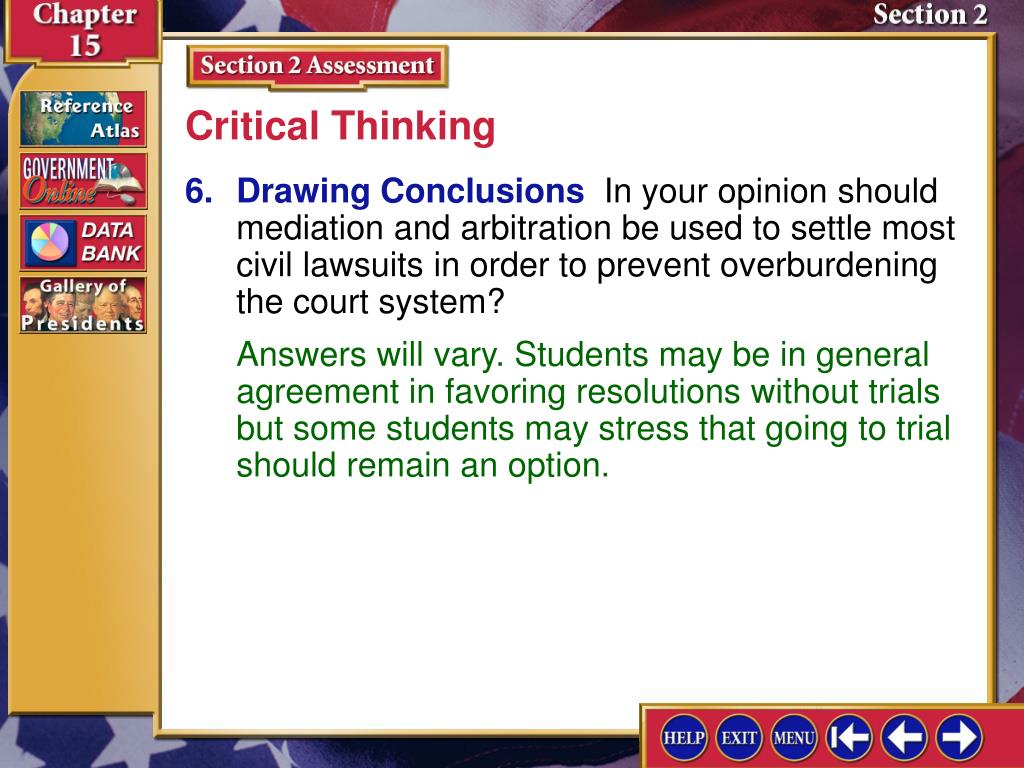 Chapter 15

Section 2

Reference Atlas

GOVERNMENT Online

DATA BANK

Gallery of Presidents

Section 2 Assessment

Critical Thinking

6. Drawing Conclusions In your opinion should mediation and arbitration be used to settle most civil lawsuits in order to prevent overburdening the court system?

Answers will vary. Students may be in general agreement in favoring resolutions without trials but some students may stress that going to trial should remain an option.

HELP EXIT MENU